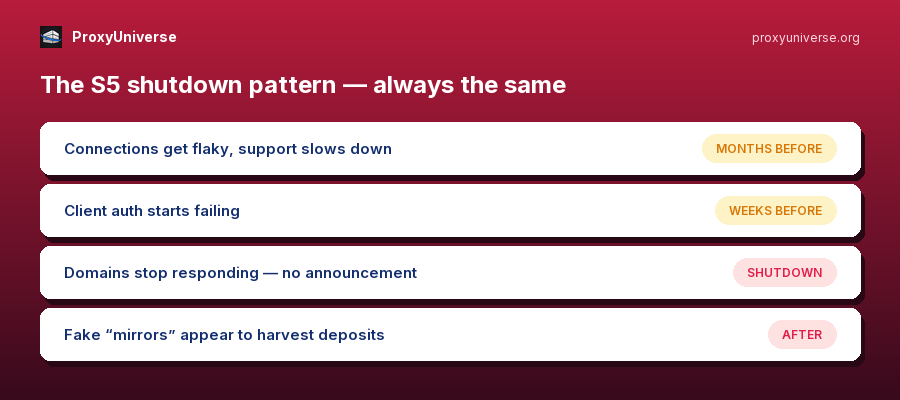 ProxyUniverse

proxyuniverse.org

The S5 shutdown pattern — always the same

Connections get flaky, support slows down

MONTHS BEFORE

Client auth starts failing

WEEKS BEFORE

Domains stop responding — no announcement

SHUTDOWN

Fake “mirrors” appear to harvest deposits

AFTER